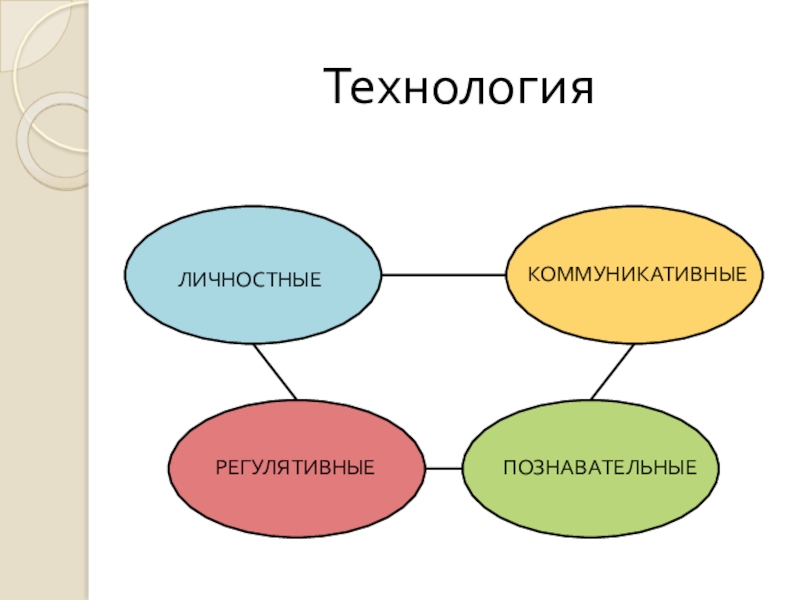 Технология

ЛИЧНОСТНЫЕ

КОММУНИКАТИВНЫЕ

РЕГУЛЯТИВНЫЕ

ПОЗНАВАТЕЛЬНЫЕ